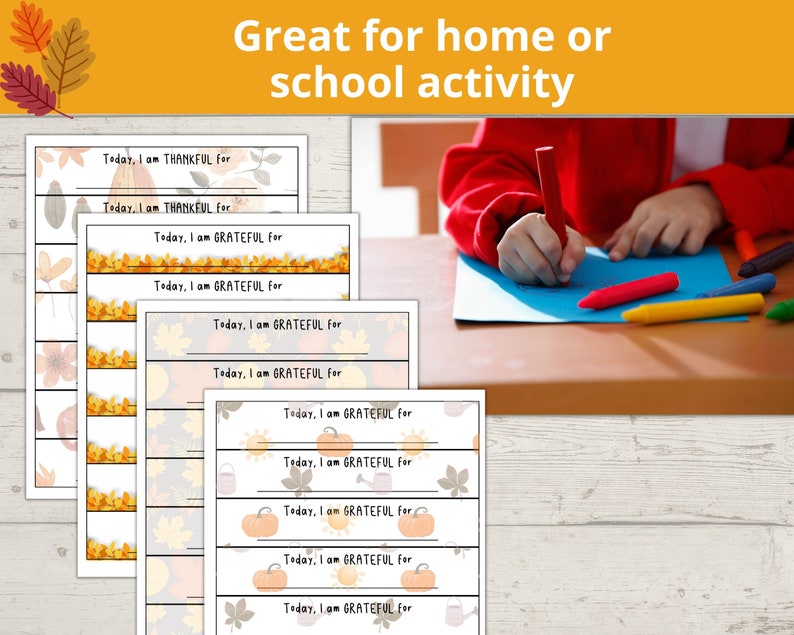 Great for home or school activity

Today, I am THANKFUL for

Today, I am THANKFUL for

Today, I am GRATEFUL for

Today, I am GRATEFUL for

Today, I am GRATEFUL for

Today, I am GRATEFUL for

Today, I am GRATEFUL for

Today, I am GRATEFUL for

Today, I am GRATEFUL for

Today, I am GRATEFUL for

Today, I am GRATEFUL for